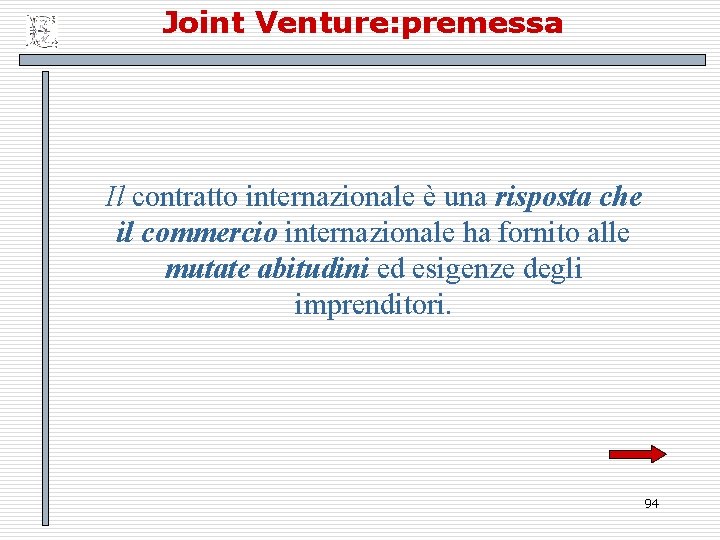 Joint Venture:premessa

Il contratto internazionale è una risposta che il commercio internazionale ha fornito alle mutate abitudini ed esigenze degli imprenditori.

94